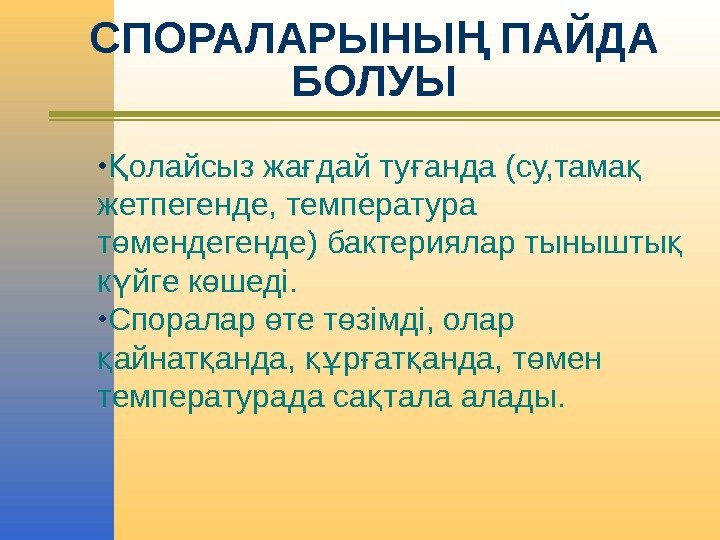 СПОРАЛАРЫНЫҢ ПАЙДА БОЛУЫ

•Қолайсыз жағдай туғанда (су,тамақ жетпегенде, температура төмендегенде) бактериялар тыныштық күйге көшеді.

•Споралар өте төзімді, олар қайнатқанда, құрғатқанда, төмен температурада сақтала алады.